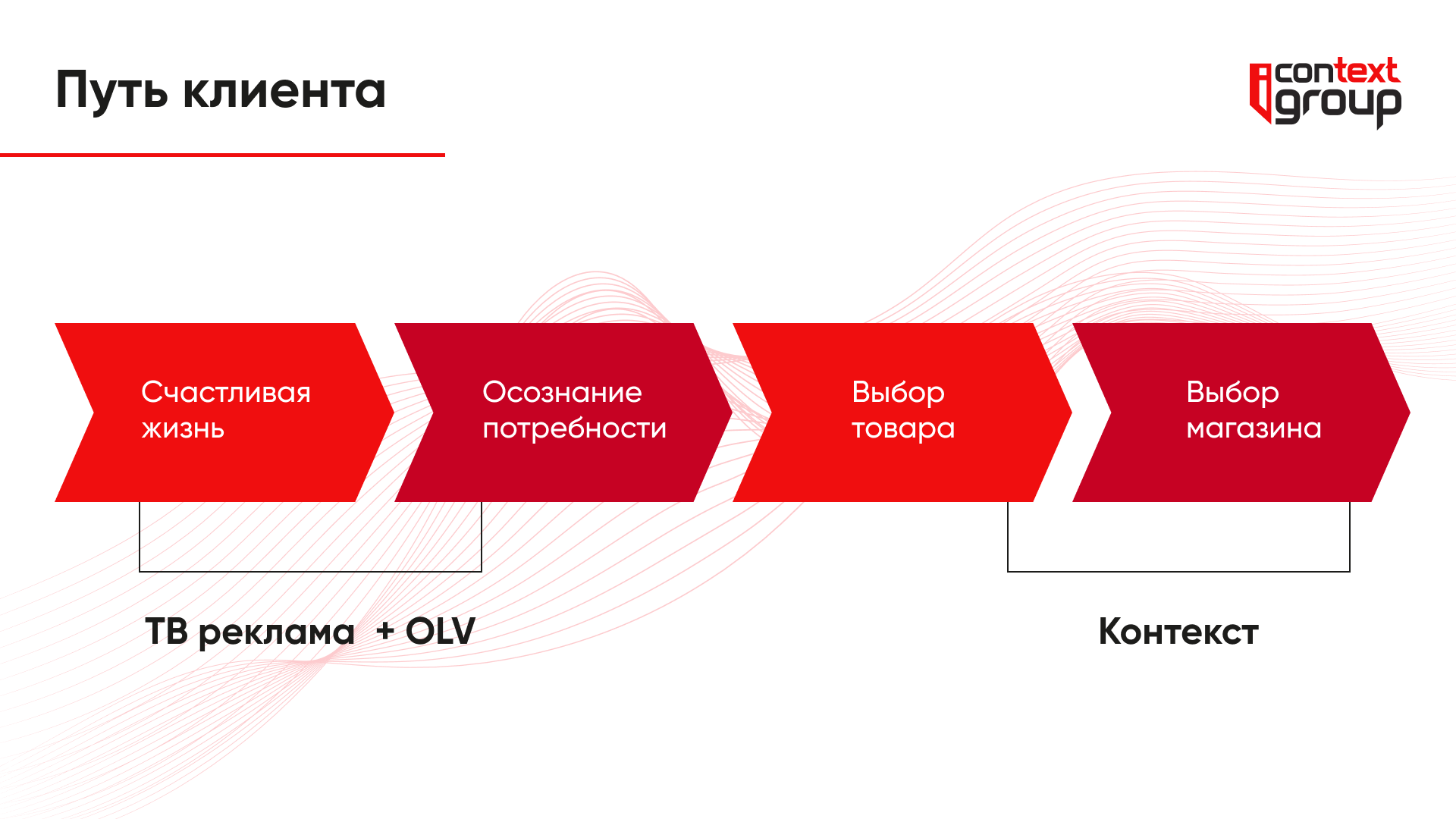 Путь клиента

icontext group

Счастливая жизнь

Осознание потребности

Выбор товара

Выбор магазина

ТВ реклама + OLV

Контекст